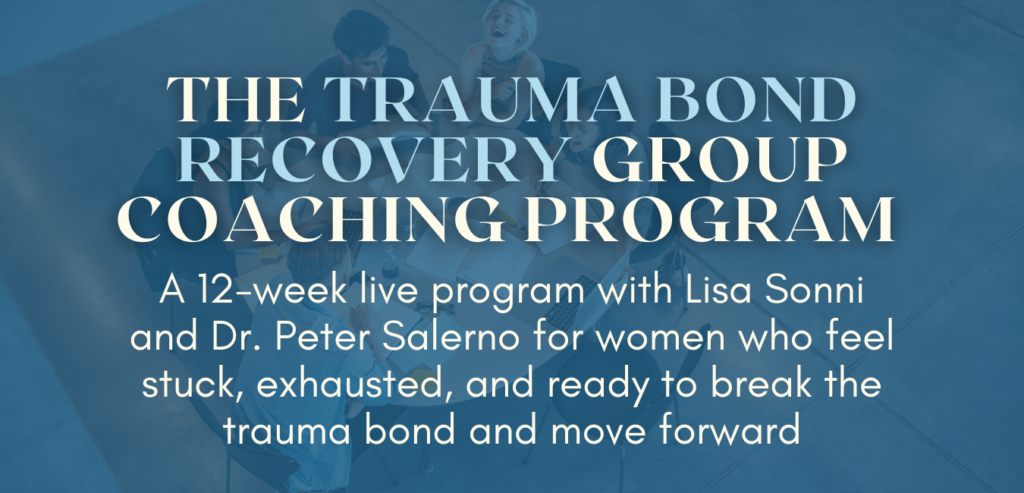 THE TRAUMA BOND RECOVERY GROUP COACHING PROGRAM

A 12-week live program with Lisa Sonni and Dr. Peter Salerno for women who feel stuck, exhausted, and ready to break the trauma bond and move forward